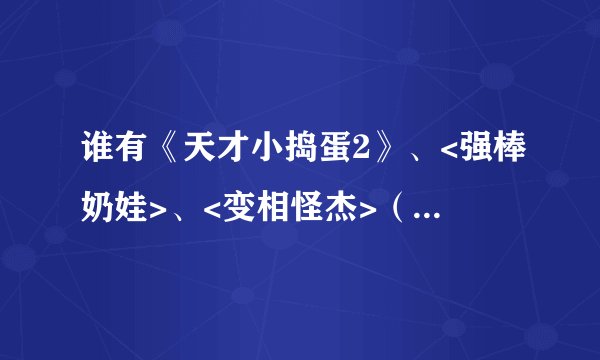 谁有《天才小捣蛋2》、<强棒奶娃>、<变相怪杰>（...